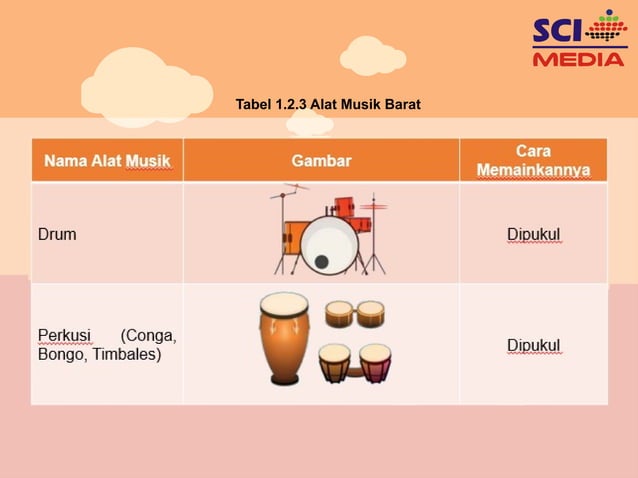 SCI MEDIA

Tabel 1.2.3 Alat Musik Barat

| Nama Alat Musik | Gambar | Cara Memainkannya |
|---|---|---|
| Drum | | Dipukul |
| Perkusi (Conga, Bongo, Timbales) | | Dipukul |